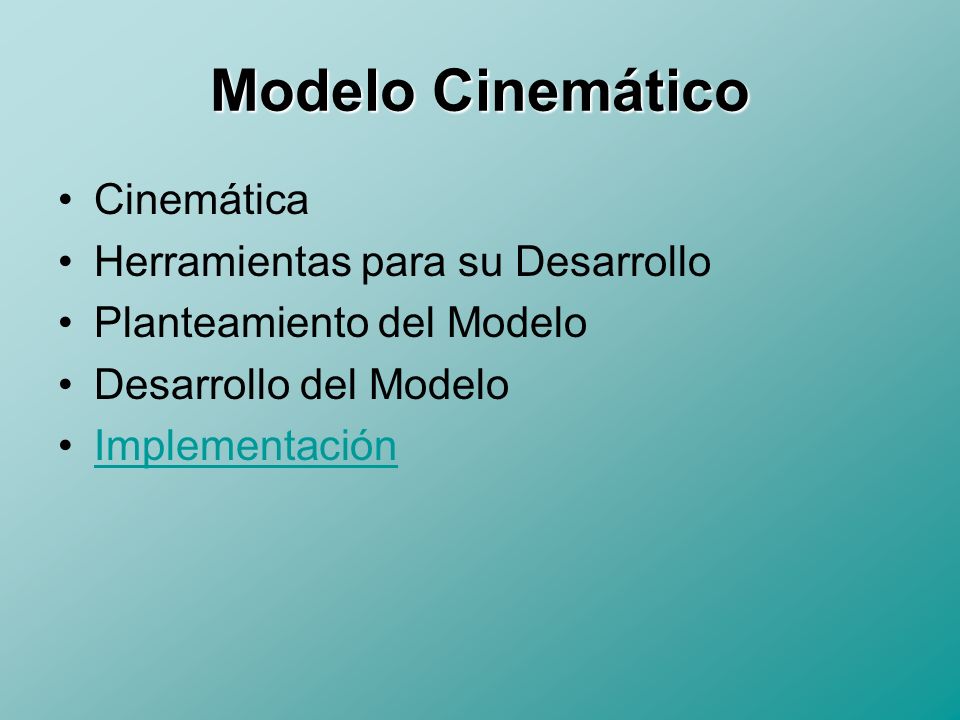 Modelo Cinemático

• Cinemática
• Herramientas para su Desarrollo
• Planteamiento del Modelo
• Desarrollo del Modelo
• Implementación